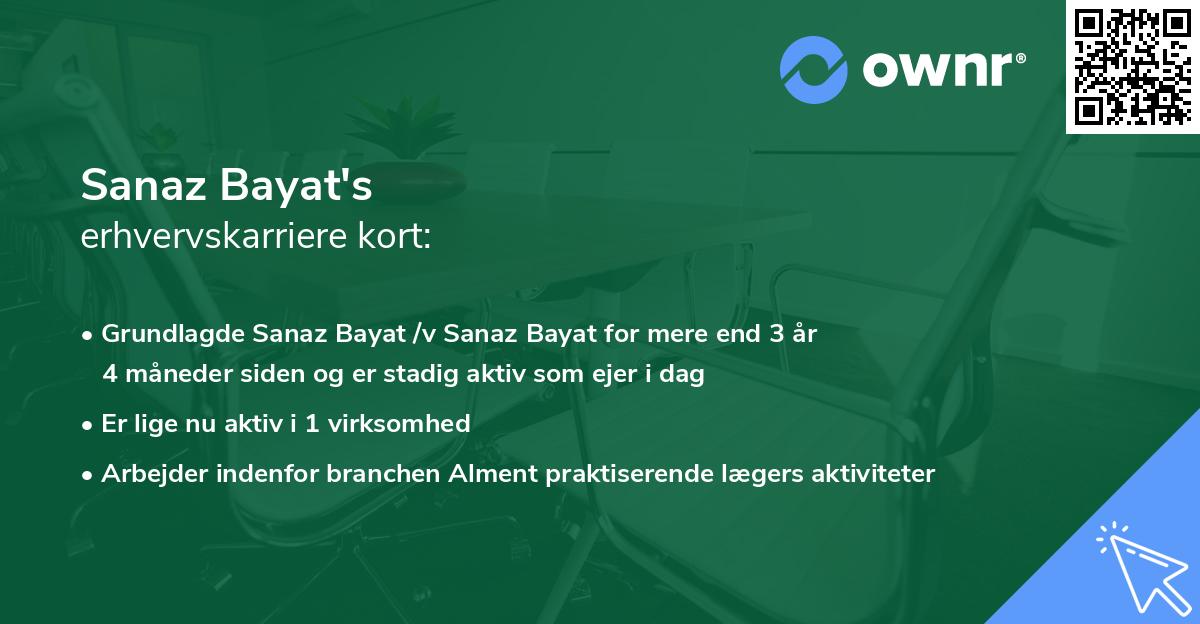 ownr®

Sanaz Bayat's
erhvervskarriere kort:

• Grundlagde Sanaz Bayat /v Sanaz Bayat for mere end 3 år 4 måneder siden og er stadig aktiv som ejer i dag
• Er lige nu aktiv i 1 virksomhed
• Arbejder indenfor branchen Alment praktiserende lægers aktiviteter